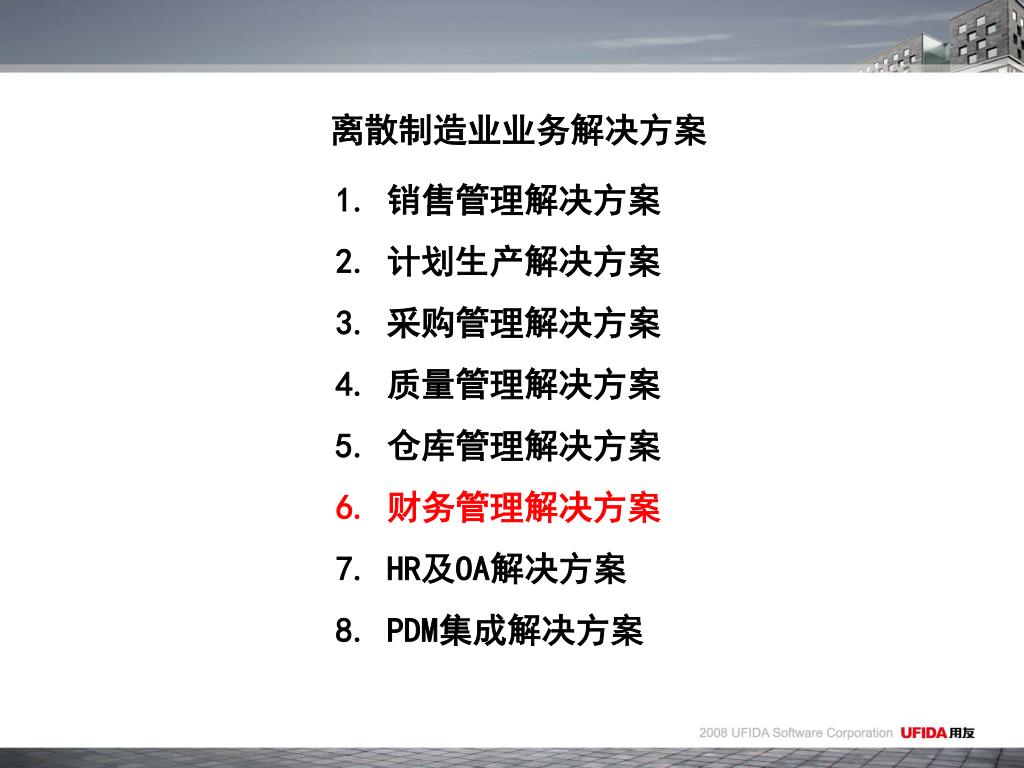 离散制造业业务解决方案

1. 销售管理解决方案
2. 计划生产解决方案
3. 采购管理解决方案
4. 质量管理解决方案
5. 仓库管理解决方案
6. 财务管理解决方案
7. HR及OA解决方案
8. PDM集成解决方案

2008 UFIDA Software Corporation UFIDA用友